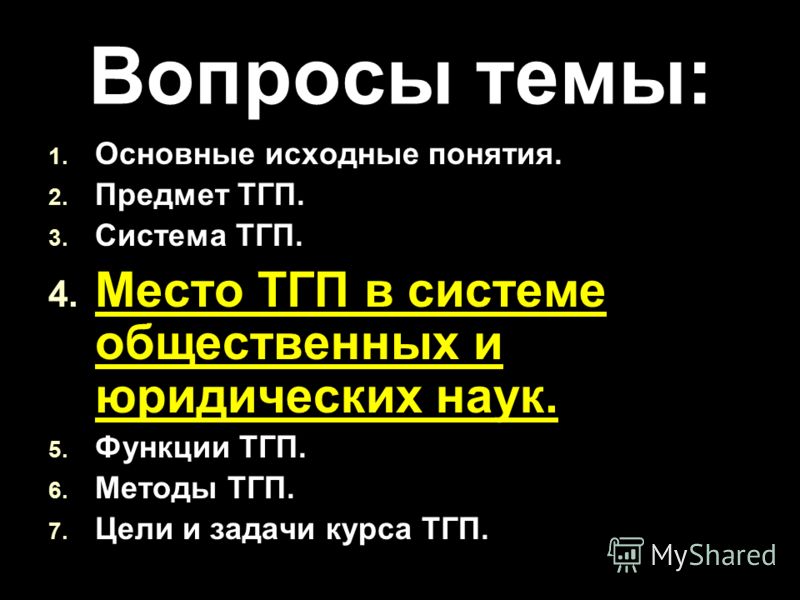 Вопросы темы:

1. Основные исходные понятия.
2. Предмет ТГП.
3. Система ТГП.
4. Место ТГП в системе общественных и юридических наук.
5. Функции ТГП.
6. Методы ТГП.
7. Цели и задачи курса ТГП.

MyShared